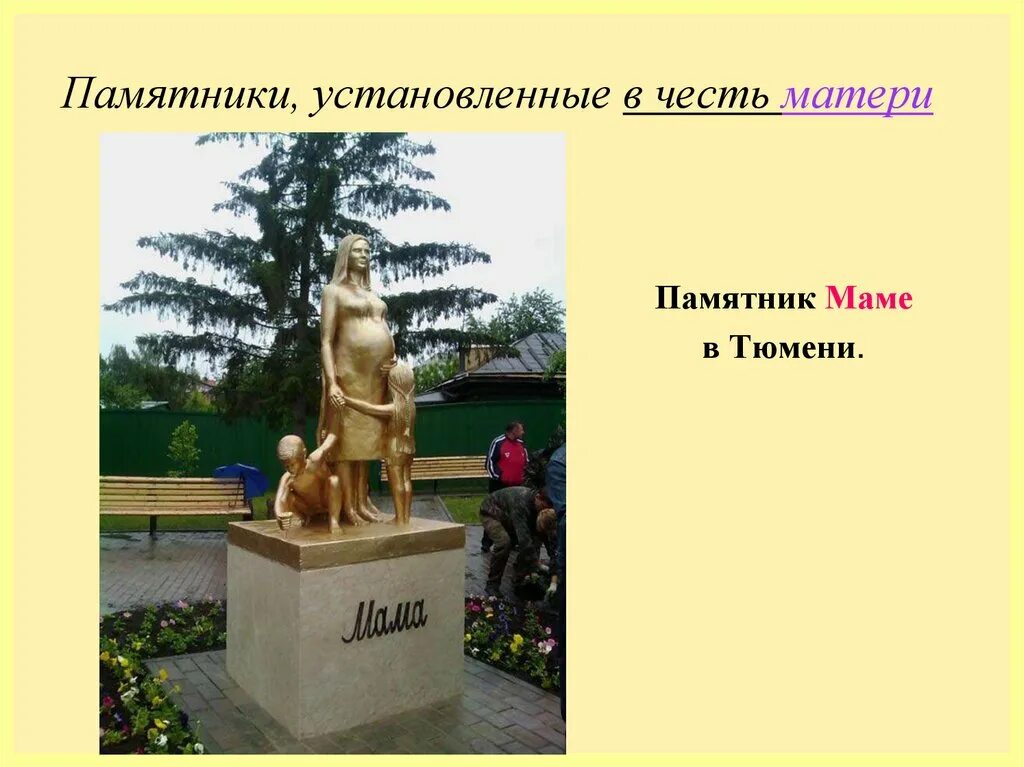 Памятники, установленные в честь матери

Мама

Памятник Маме в Тюмени.